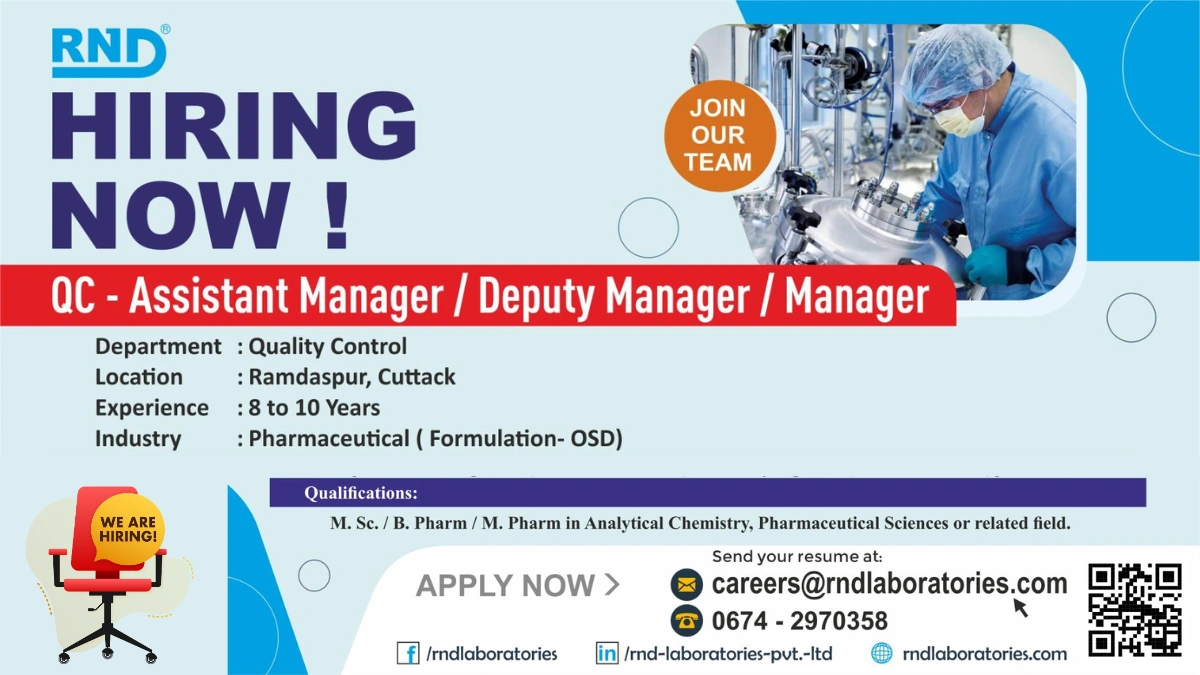 RND®

HIRING NOW !

JOIN OUR TEAM

QC - Assistant Manager / Deputy Manager / Manager

Department : Quality Control
Location : Ramdaspur, Cuttack
Experience : 8 to 10 Years
Industry : Pharmaceutical ( Formulation- OSD)

Qualifications:
M. Sc. / B. Pharm / M. Pharm in Analytical Chemistry, Pharmaceutical Sciences or related field.

WE ARE HIRING!

APPLY NOW >

Send your resume at:
careers@rndlaboratories.com
0674 - 2970358

/rndlaboratories
/rnd-laboratories-pvt.-ltd
rndlaboratories.com